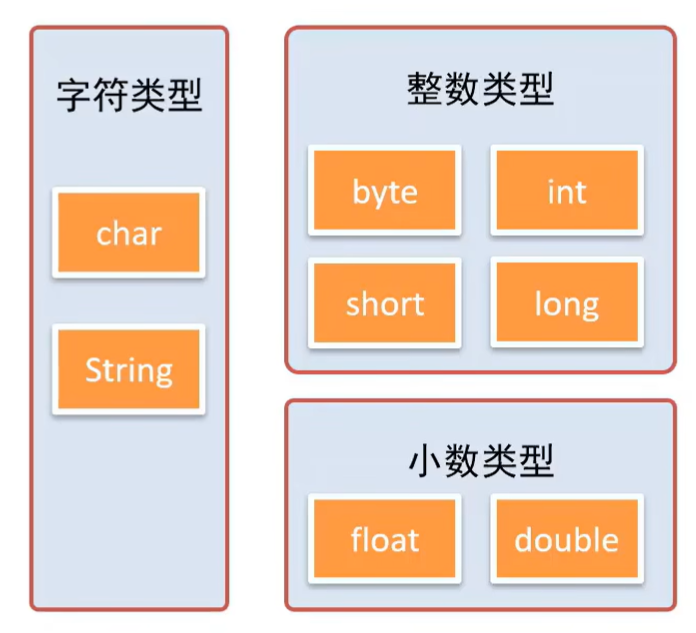 字符类型

char

String

整数类型

byte

int

short

long

小数类型

float

double